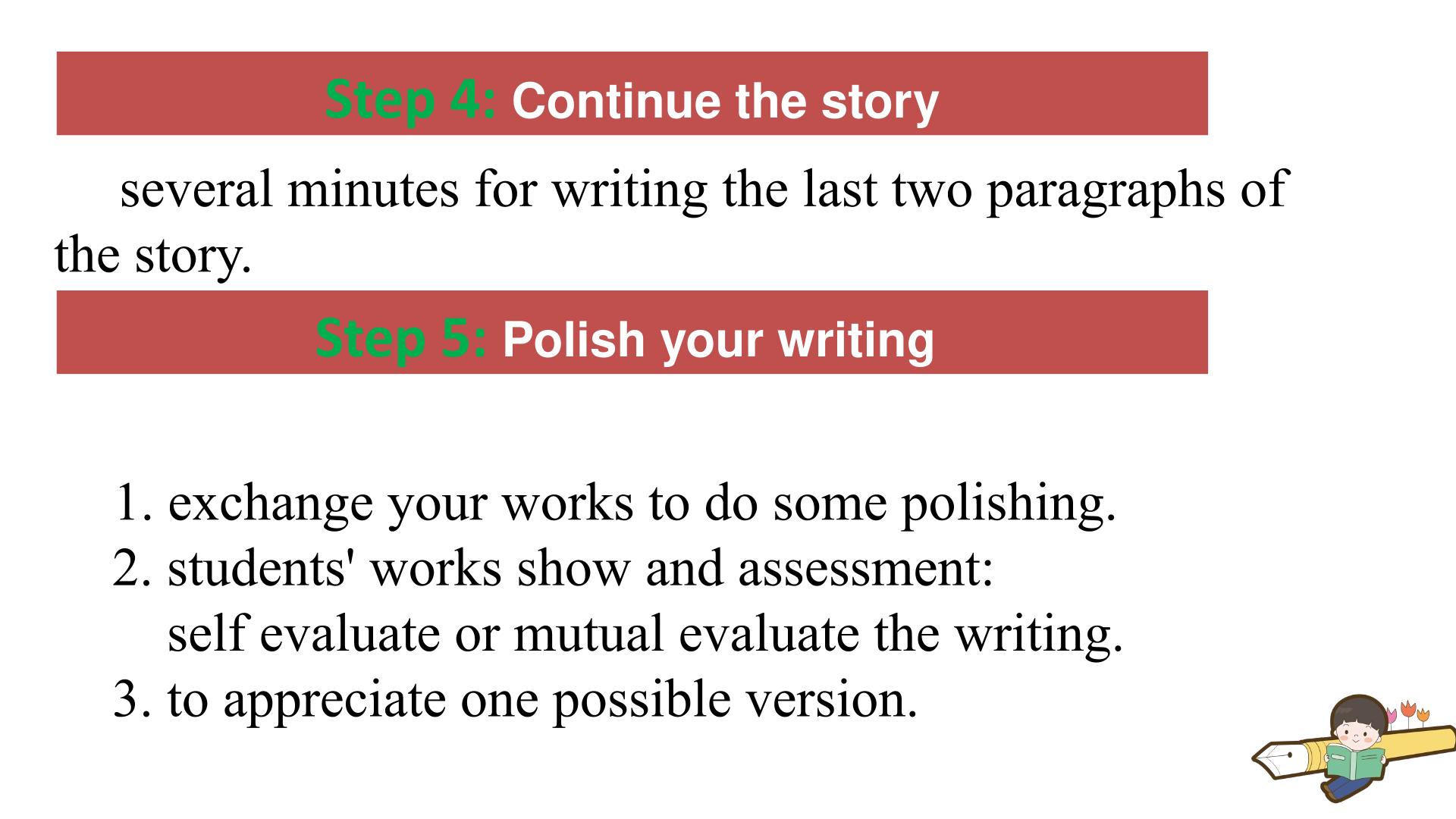 Step 4: Continue the story

several minutes for writing the last two paragraphs of the story.

Step 5: Polish your writing

1. exchange your works to do some polishing.
2. students' works show and assessment:
self evaluate or mutual evaluate the writing.
3. to appreciate one possible version.